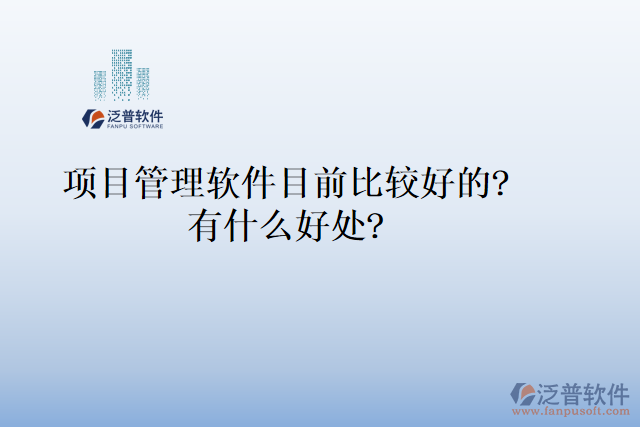 泛普软件
FANPU SOFTWARE

项目管理软件目前比较好的?
有什么好处?

泛普软件
www.fanpusoft.com